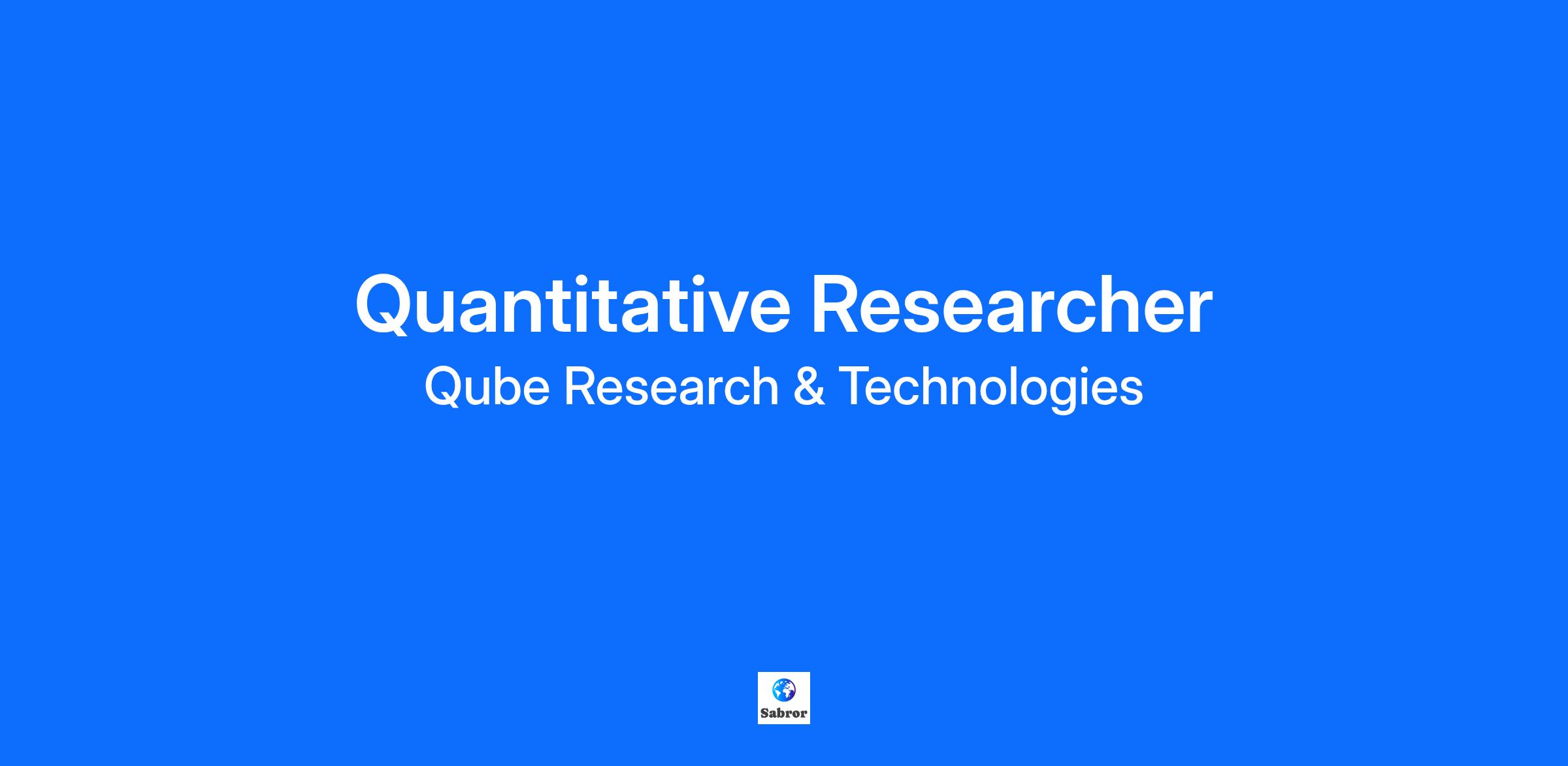 Quantitative Researcher
Qube Research & Technologies

Sabror